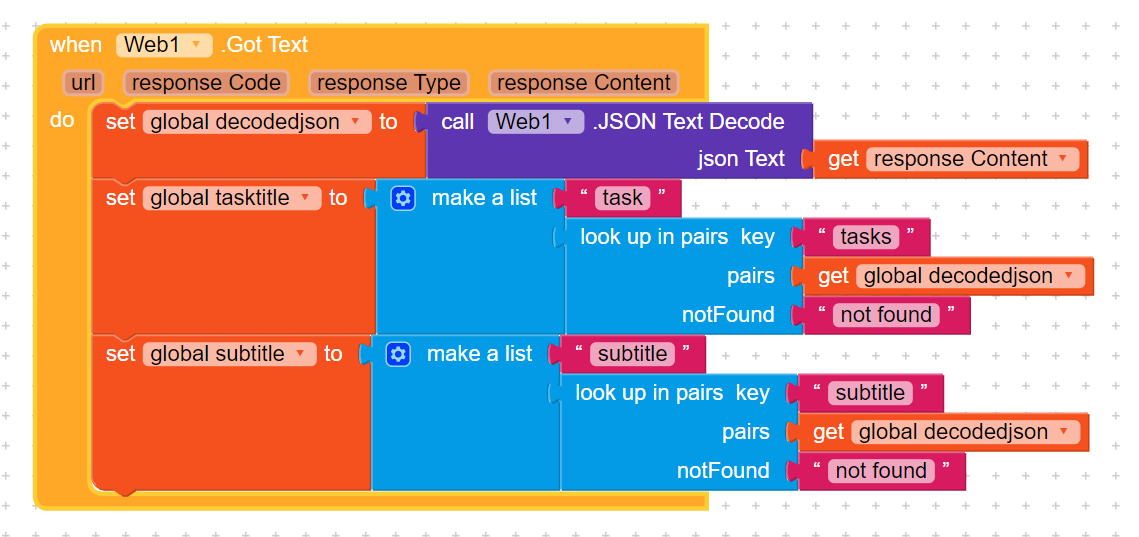 when Web1 .Got Text
url response Code response Type response Content
do set global decodedjson to call Web1 .JSON Text Decode
json Text get response Content
set global tasktitle to make a list " task "
look up in pairs key " tasks "
pairs get global decodedjson
notFound " not found "
set global subtitle to make a list " subtitle "
look up in pairs key " subtitle "
pairs get global decodedjson
notFound " not found "